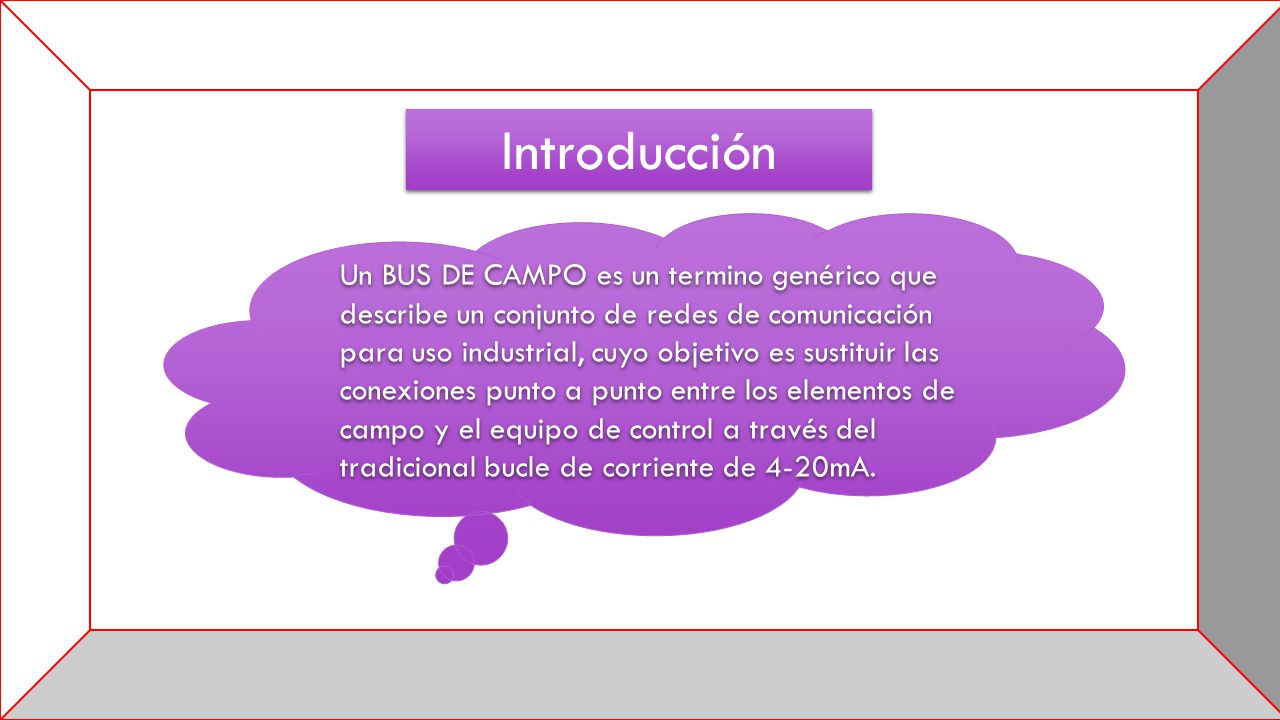 Introducción

Un BUS DE CAMPO es un termino genérico que describe un conjunto de redes de comunicación para uso industrial, cuyo objetivo es sustituir las conexiones punto a punto entre los elementos de campo y el equipo de control a través del tradicional bucle de corriente de 4-20mA.